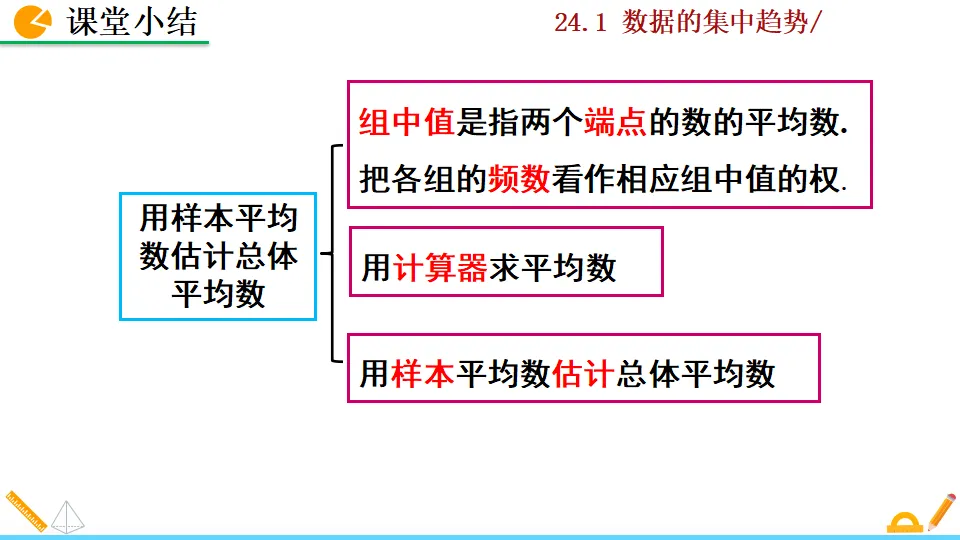 课堂小结

24.1 数据的集中趋势/

用样本平均数估计总体平均数

组中值是指两个端点的数的平均数.
把各组的频数看作相应组中值的权.

用计算器求平均数

用样本平均数估计总体平均数